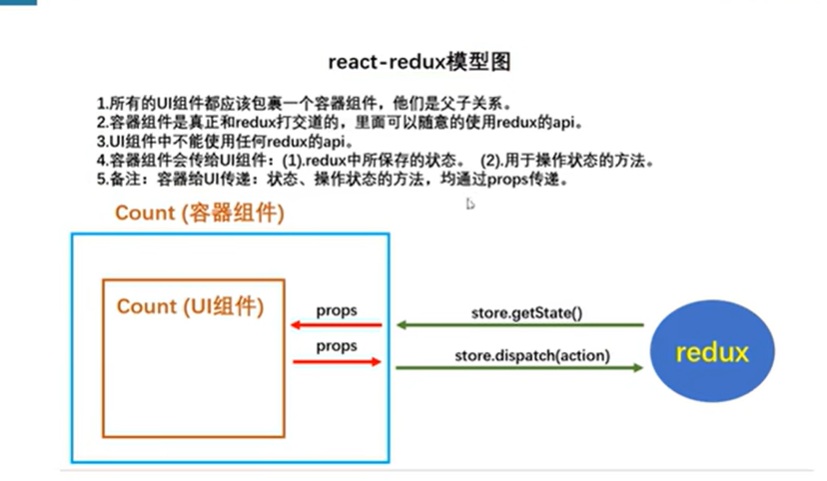 react-redux模型图

1.所有的UI组件都应该包裹一个容器组件，他们是父子关系。
2.容器组件是真正和redux打交道的，里面可以随意的使用redux的api。
3.UI组件中不能使用任何redux的api。
4.容器组件会传给UI组件：(1).redux中所保存的状态。 (2).用于操作状态的方法。
5.备注：容器给UI传递：状态、操作状态的方法，均通过props传递。

Count (容器组件)

Count (UI组件)

props

props

store.getState()

store.dispatch(action)

redux